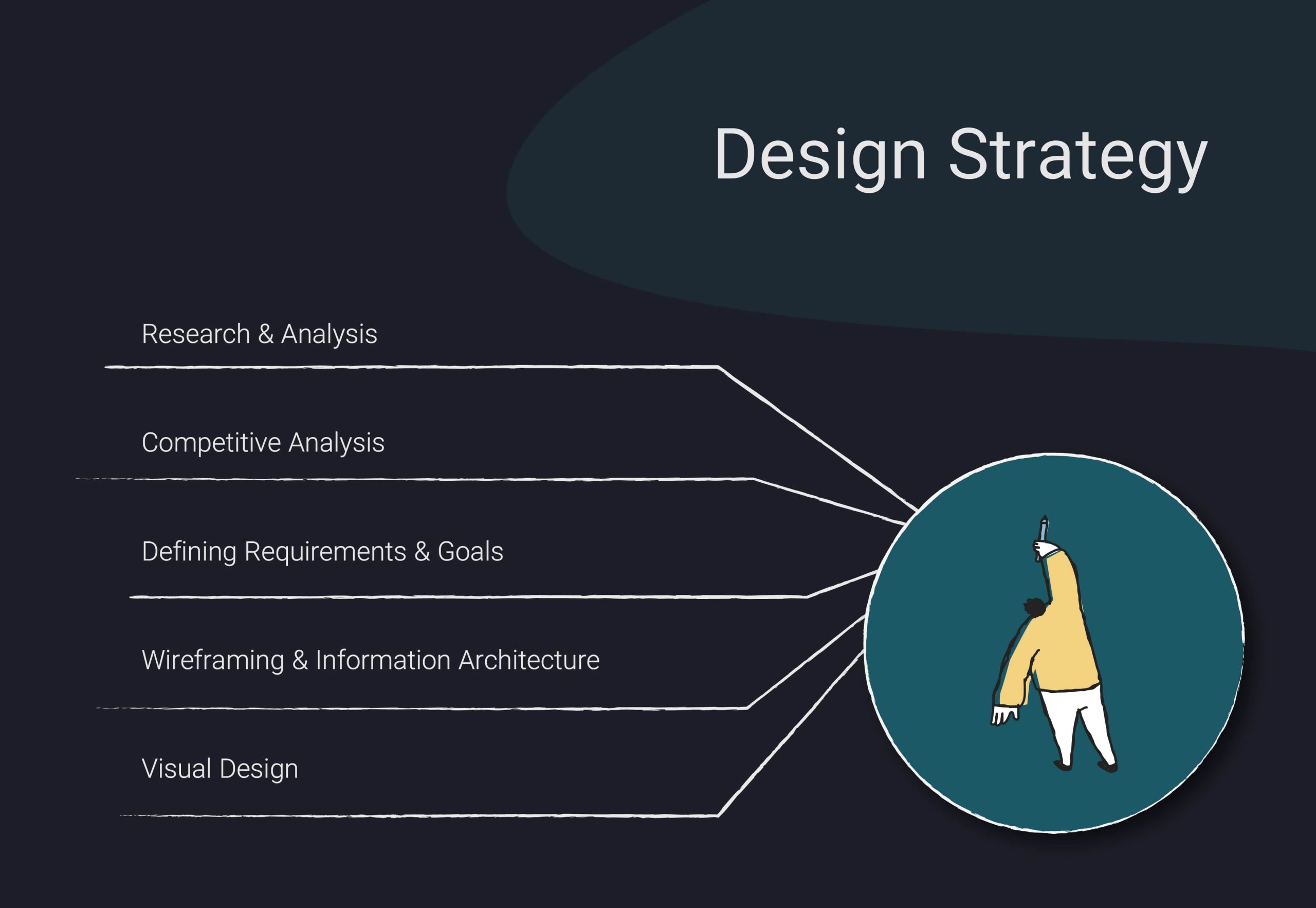 Design Strategy

Research & Analysis

Competitive Analysis

Defining Requirements & Goals

Wireframing & Information Architecture

Visual Design